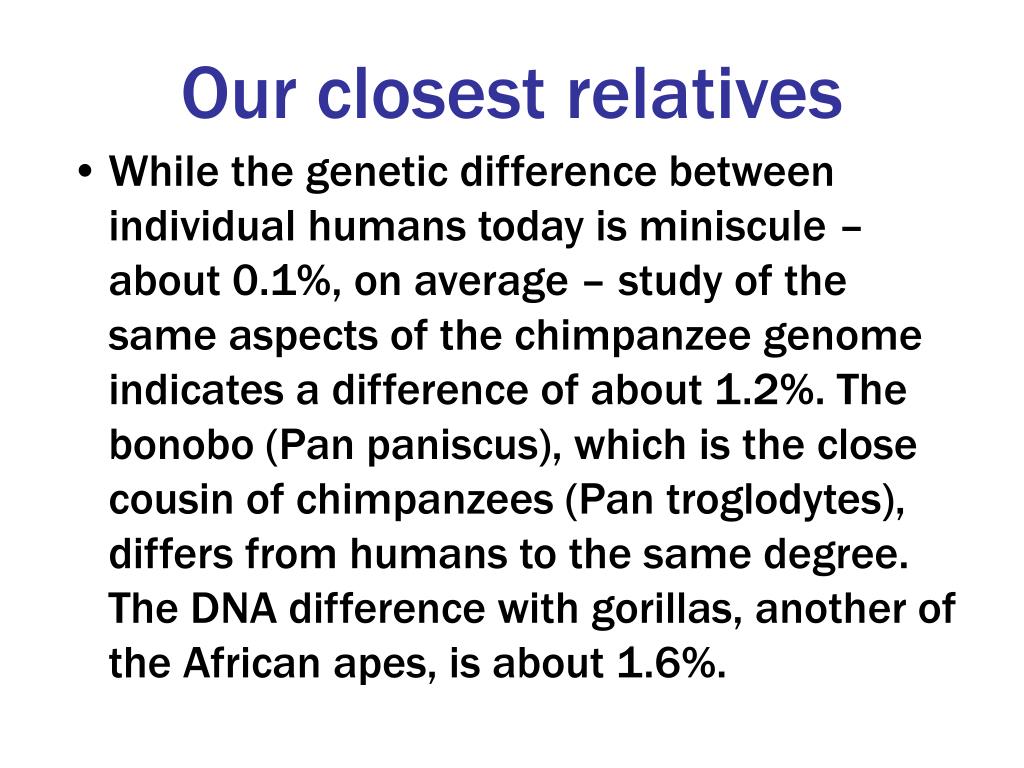 Our closest relatives

• While the genetic difference between individual humans today is miniscule – about 0.1%, on average – study of the same aspects of the chimpanzee genome indicates a difference of about 1.2%. The bonobo (Pan paniscus), which is the close cousin of chimpanzees (Pan troglodytes), differs from humans to the same degree. The DNA difference with gorillas, another of the African apes, is about 1.6%.